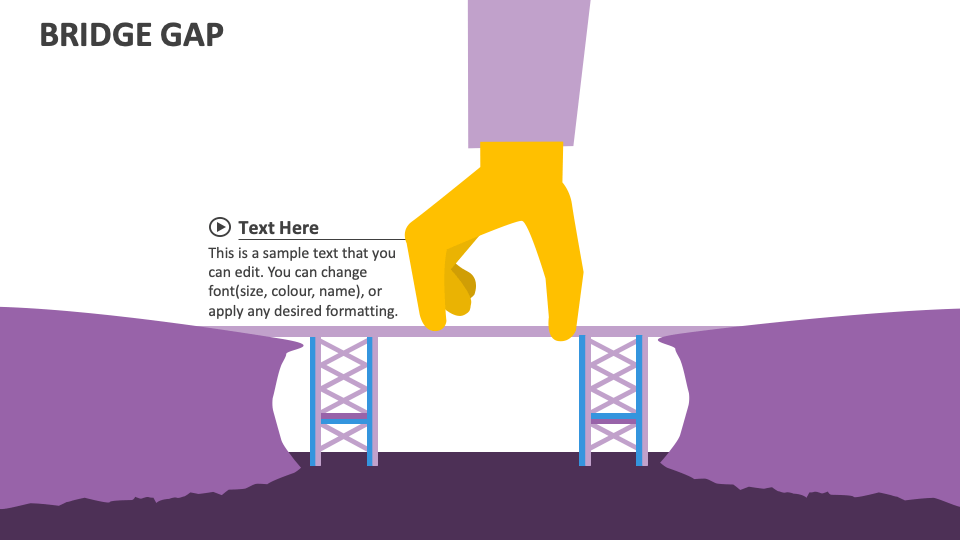 BRIDGE GAP

Text Here

This is a sample text that you can edit. You can change font(size, colour, name), or apply any desired formatting.